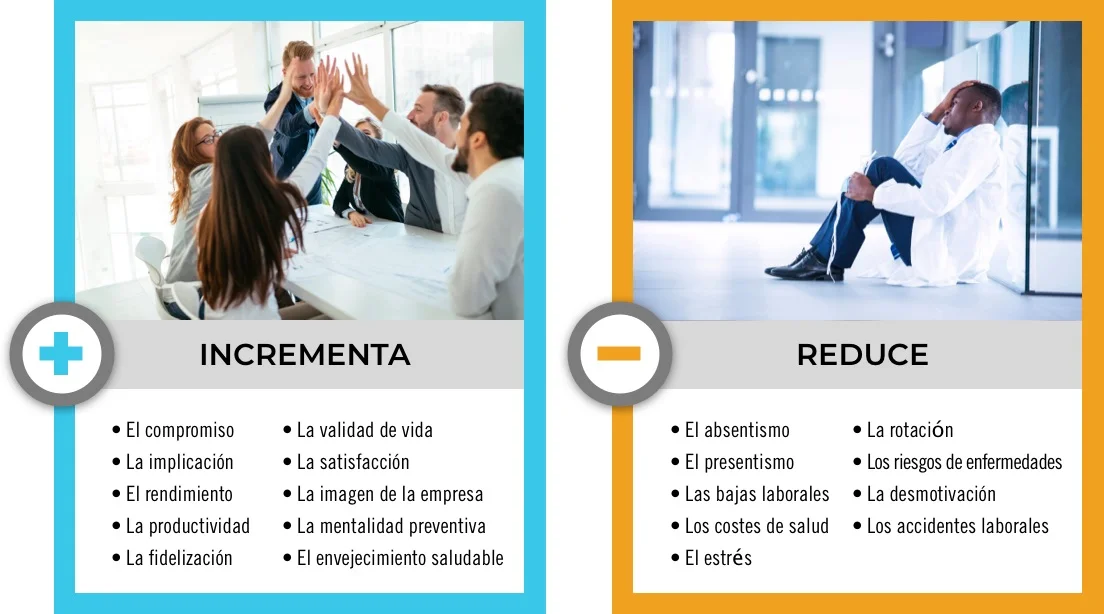 INCREMENTA

• El compromiso
• La implicación
• El rendimiento
• La productividad
• La fidelización

• La validad de vida
• La satisfacción
• La imagen de la empresa
• La mentalidad preventiva
• El envejecimiento saludable

REDUCE

• El absentismo
• El presentismo
• Las bajas laborales
• Los costes de salud
• El estrés

• La rotación
• Los riesgos de enfermedades
• La desmotivación
• Los accidentes laborales